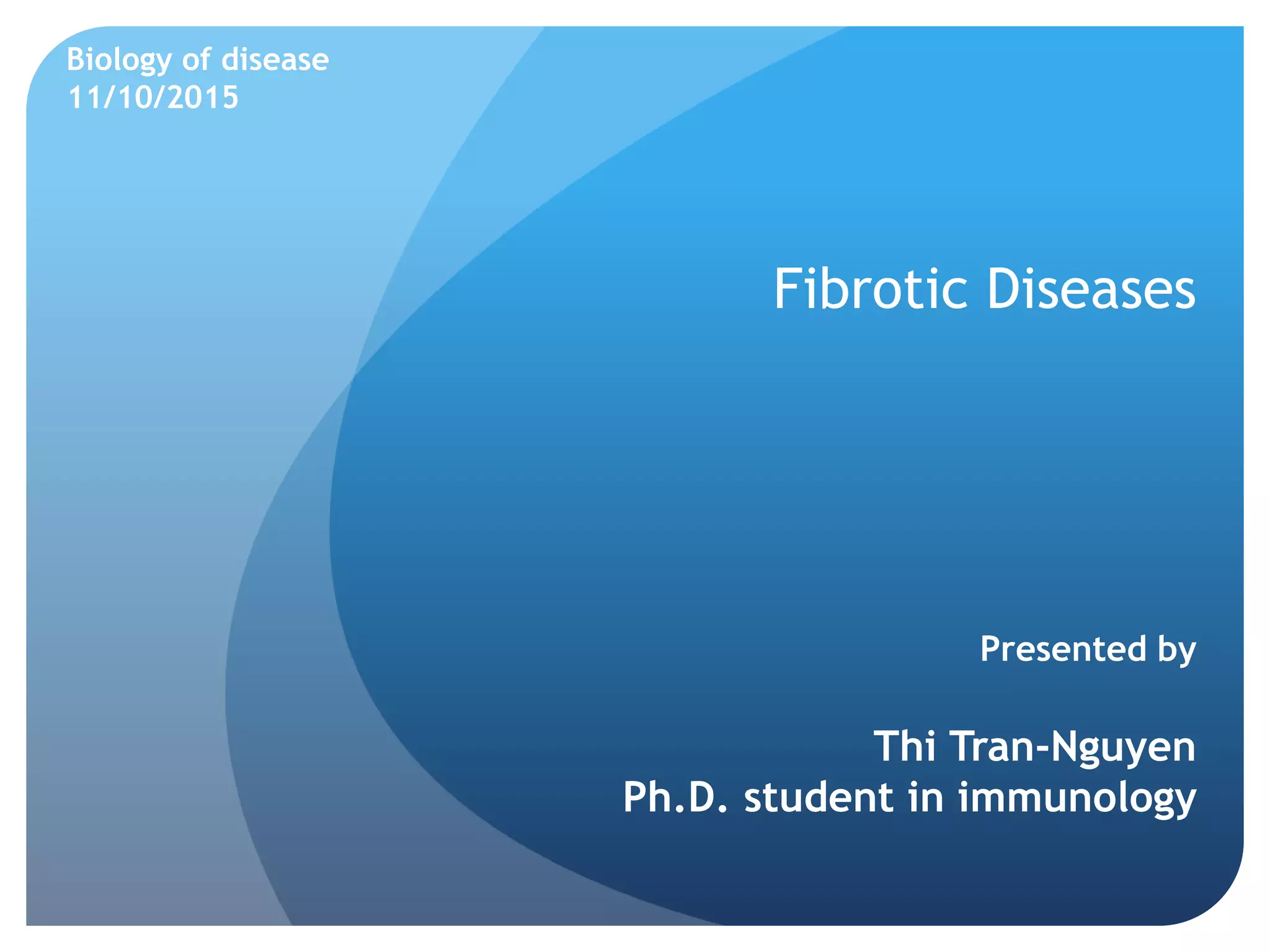 Biology of disease
11/10/2015

Fibrotic Diseases

Presented by

Thi Tran-Nguyen
Ph.D. student in immunology